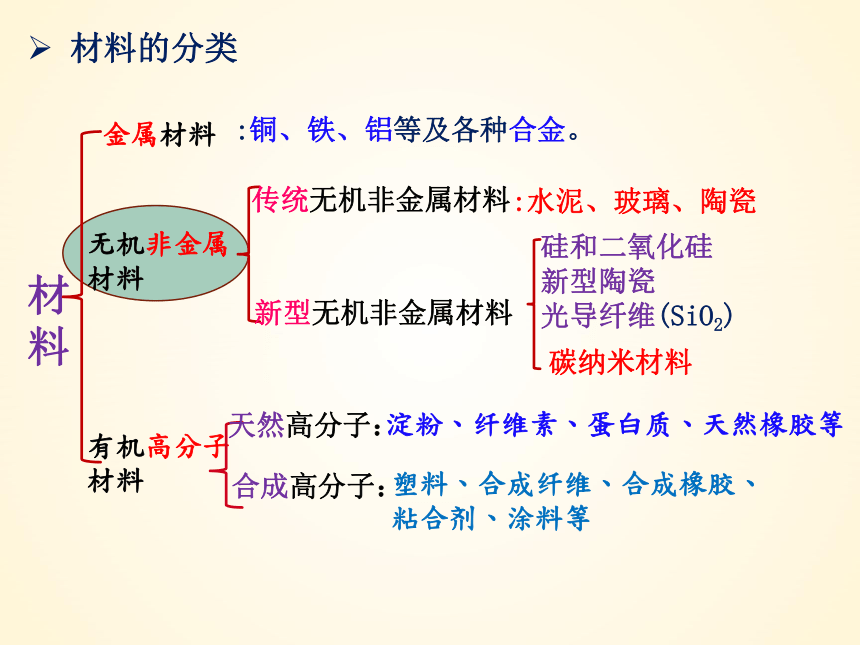 ➢ 材料的分类

材料

金属材料 :铜、铁、铝等及各种合金。

无机非金属材料

传统无机非金属材料:水泥、玻璃、陶瓷

新型无机非金属材料

硅和二氧化硅
新型陶瓷
光导纤维($SiO_2$)
碳纳米材料

有机高分子材料

天然高分子:淀粉、纤维素、蛋白质、天然橡胶等

合成高分子:塑料、合成纤维、合成橡胶、粘合剂、涂料等